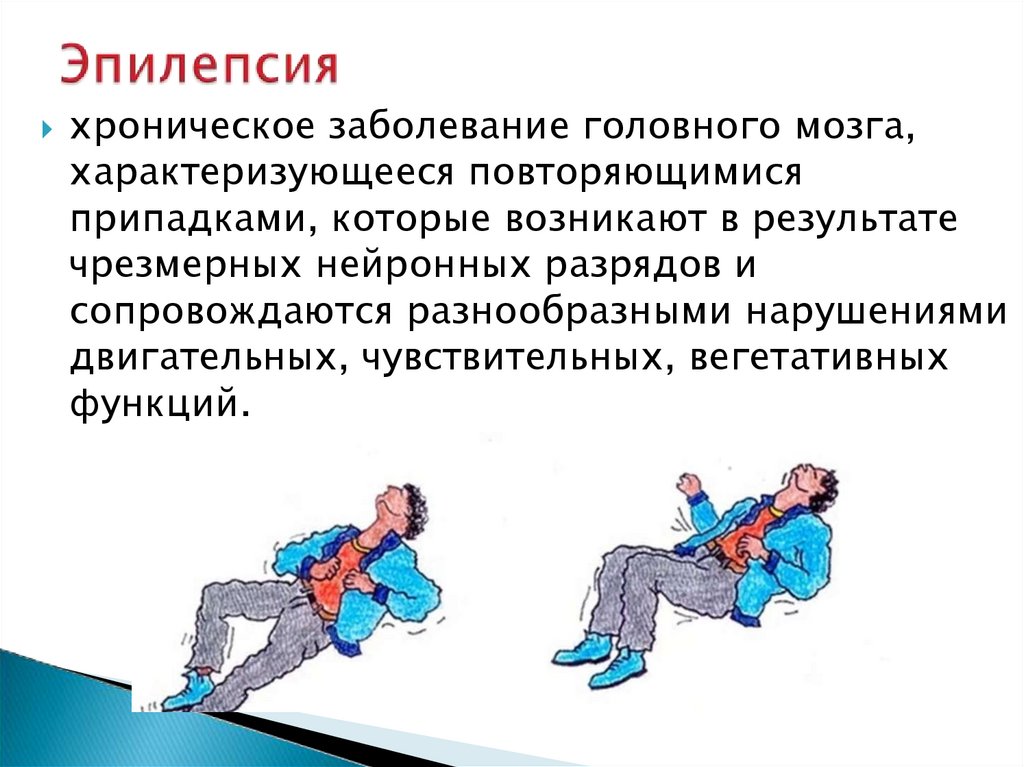 Эпилепсия

хроническое заболевание головного мозга, характеризующееся повторяющимися припадками, которые возникают в результате чрезмерных нейронных разрядов и сопровождаются разнообразными нарушениями двигательных, чувствительных, вегетативных функций.